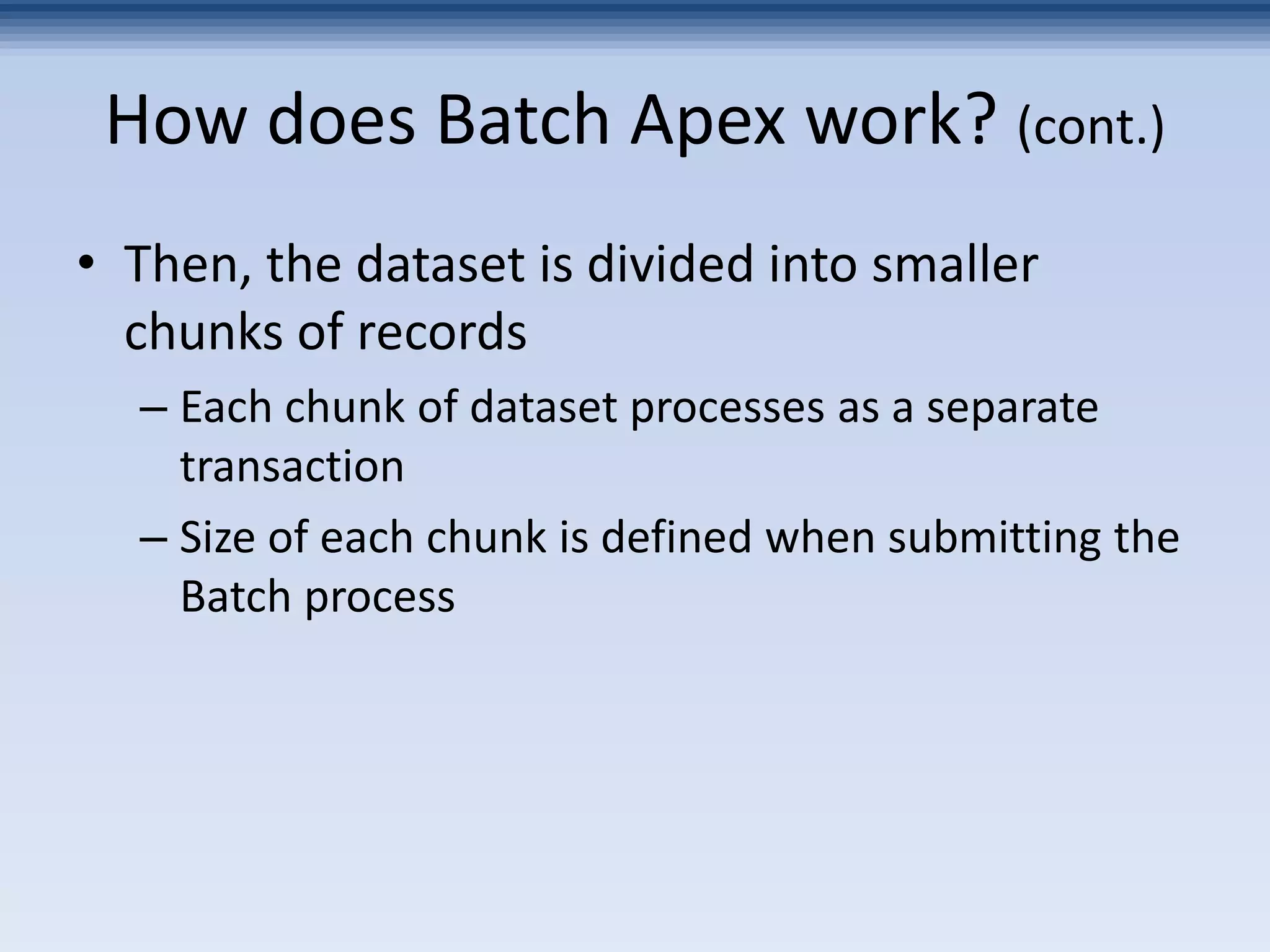 How does Batch Apex work? (cont.)

• Then, the dataset is divided into smaller chunks of records

– Each chunk of dataset processes as a separate transaction

– Size of each chunk is defined when submitting the Batch process